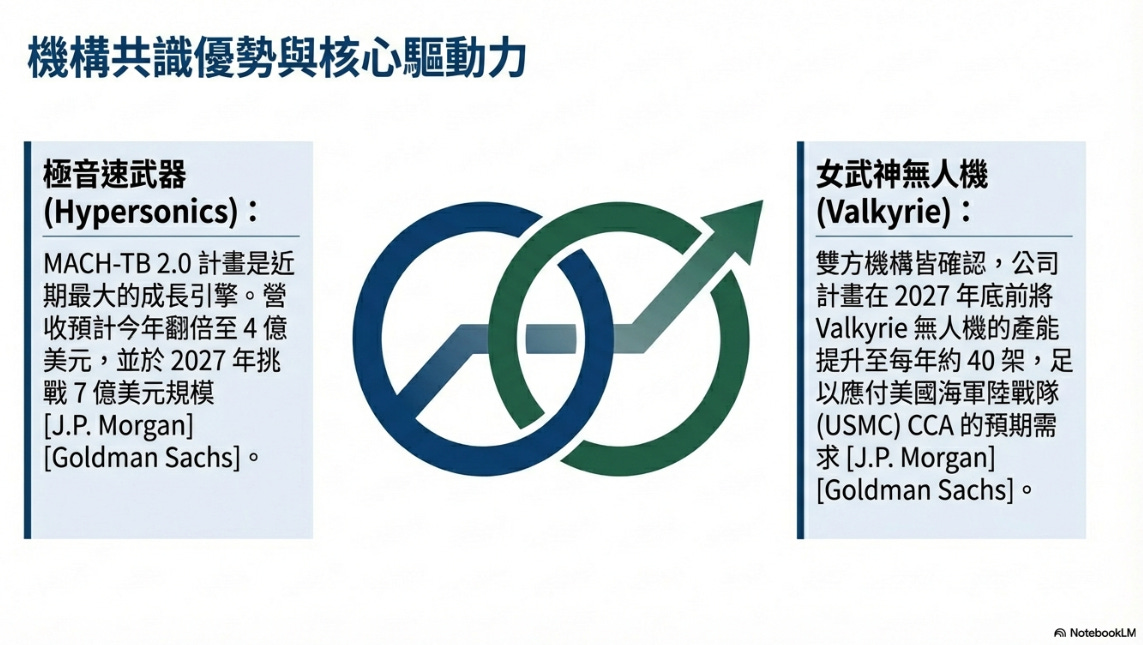 機構共識優勢與核心驅動力

極音速武器 (Hypersonics)：

MACH-TB 2.0 計畫是近期最大的成長引擎。營收預計今年翻倍至 4 億美元，並於 2027 年挑戰 7 億美元規模 [J.P. Morgan] [Goldman Sachs]。

女武神無人機 (Valkyrie)：

雙方機構皆確認，公司計畫在 2027 年底前將 Valkyrie 無人機的產能提升至每年約 40 架，足以應付美國海軍陸戰隊 (USMC) CCA 的預期需求 [J.P. Morgan] [Goldman Sachs]。

NotebookLM